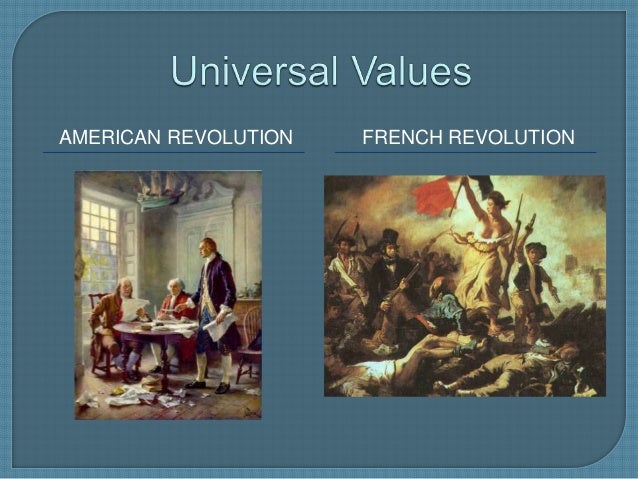 Universal Values

AMERICAN REVOLUTION

FRENCH REVOLUTION